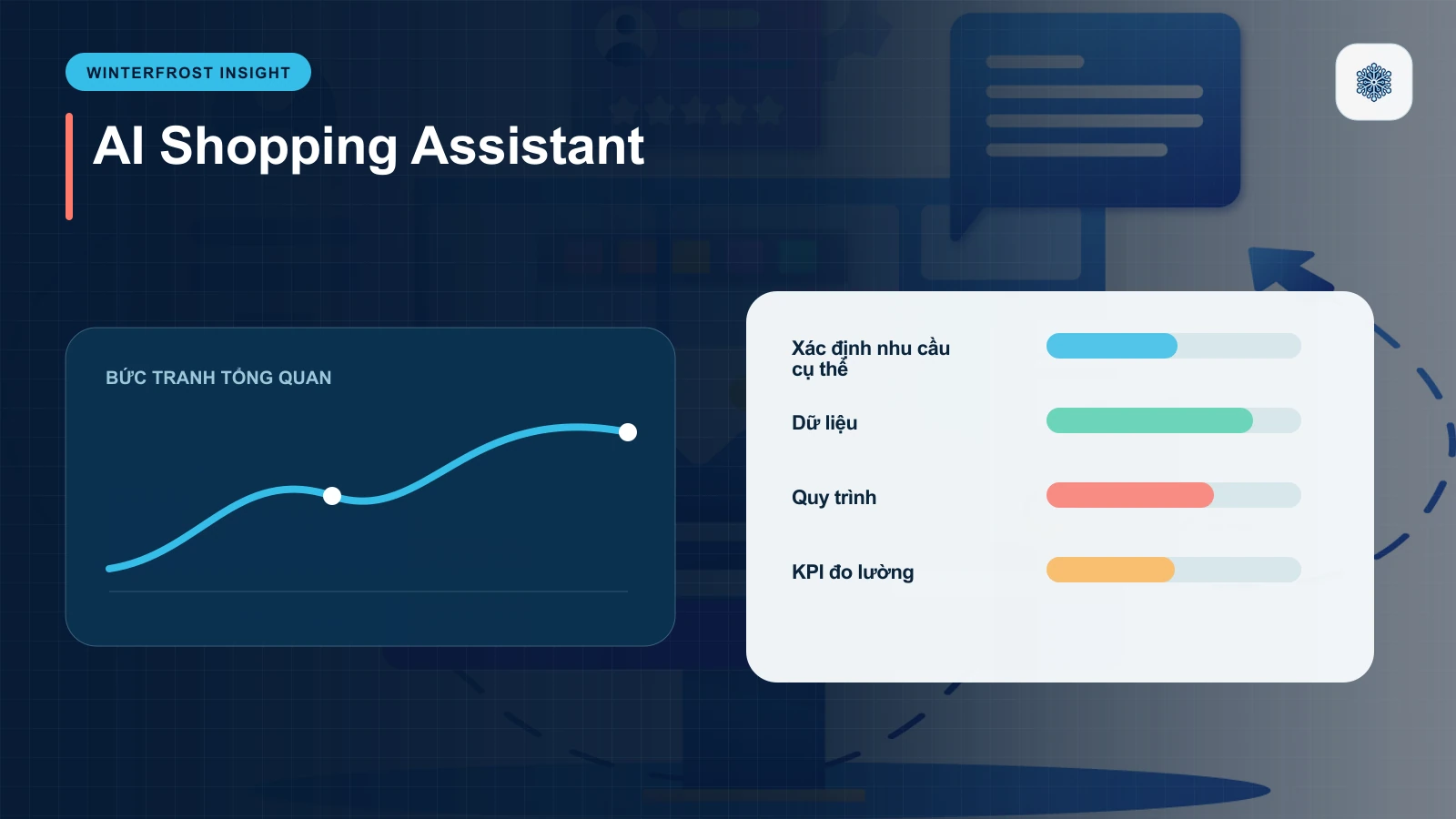 WINTERFROST INSIGHT

AI Shopping Assistant

BỨC TRANH TỔNG QUAN

Xác định nhu cầu cụ thể

Dữ liệu

Quy trình

KPI đo lường